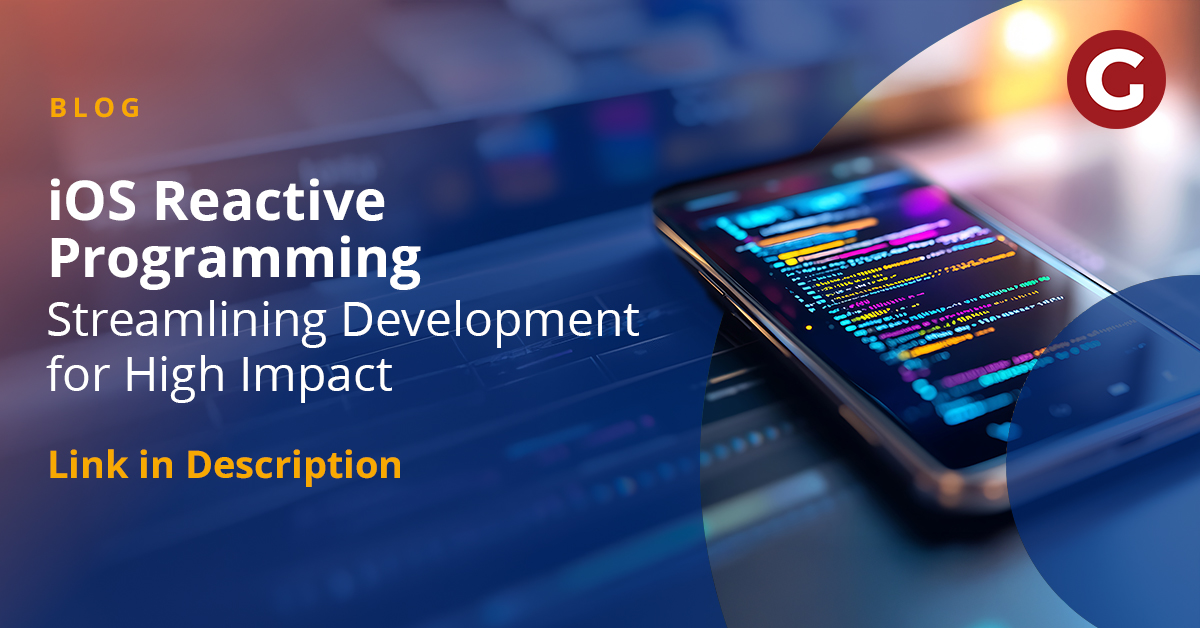 BLOG

iOS Reactive Programming
Streamlining Development for High Impact

Link in Description

G